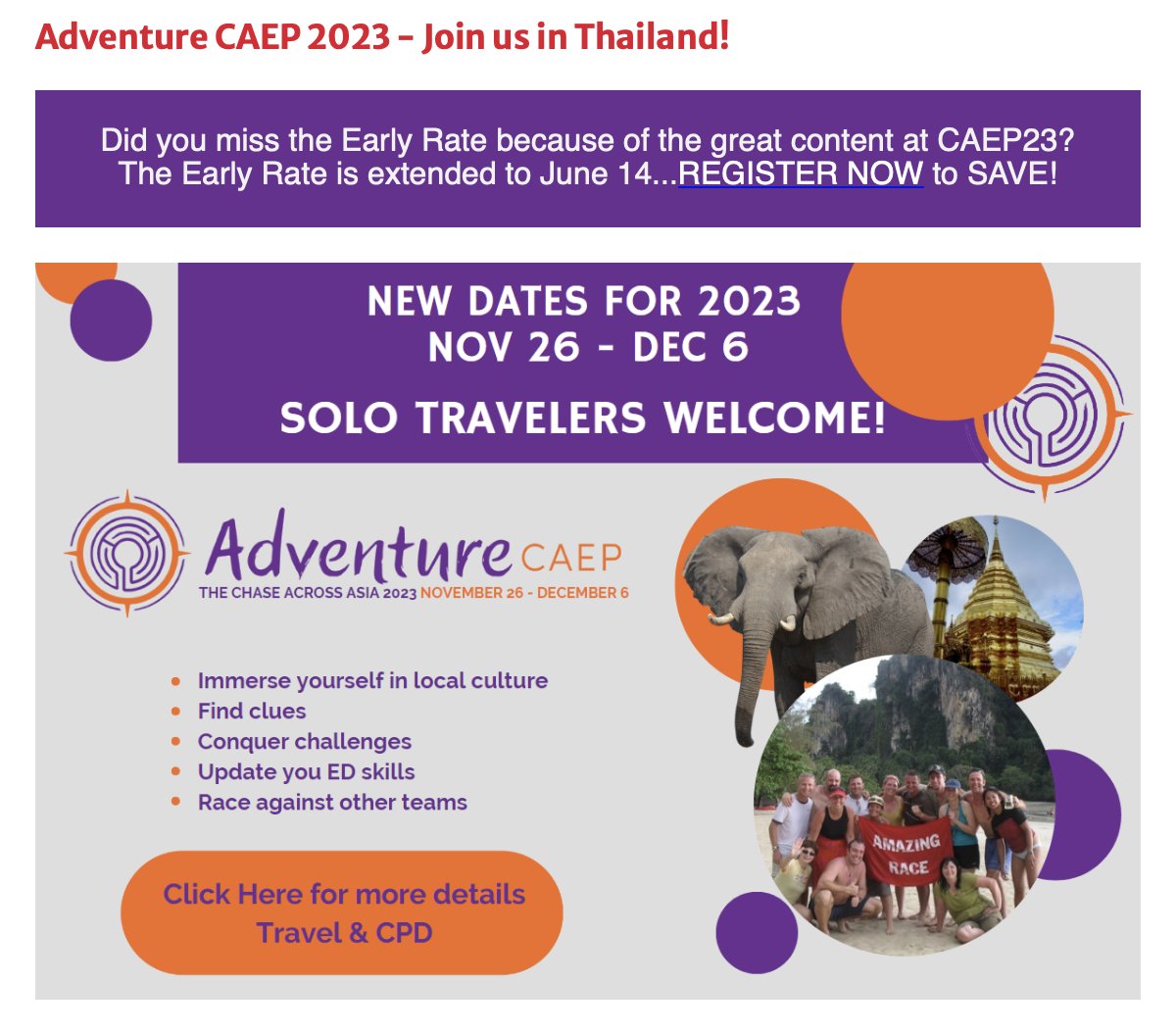 Adventure CAEP 2023 – Join us in Thailand!

Did you miss the Early Rate because of the great content at CAEP23? The Early Rate is extended to June 14...REGISTER NOW to SAVE!

NEW DATES FOR 2023
NOV 26 - DEC 6

SOLO TRAVELERS WELCOME!

Adventure CAEP
THE CHASE ACROSS ASIA 2023 NOVEMBER 26 - DECEMBER 6

- Immerse yourself in local culture
- Find clues
- Conquer challenges
- Update you ED skills
- Race against other teams

Click Here for more details
Travel & CPD

AMAZING RACE